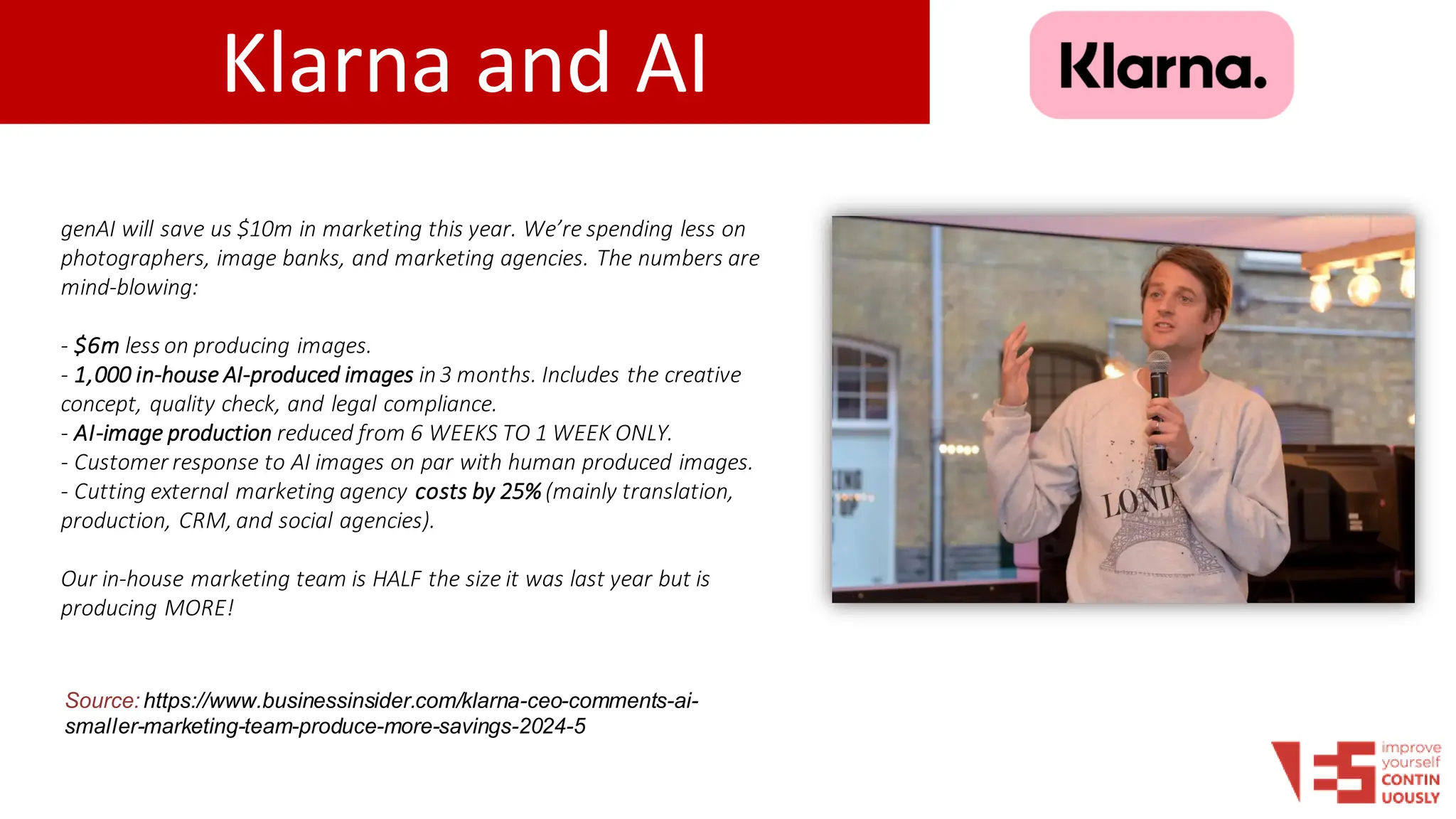 Klarna and AI

Klarna.

genAI will save us $10m in marketing this year. We're spending less on photographers, image banks, and marketing agencies. The numbers are mind-blowing:

- $6m less on producing images.
- 1,000 in-house AI-produced images in 3 months. Includes the creative concept, quality check, and legal compliance.
- AI-image production reduced from 6 WEEKS TO 1 WEEK ONLY.
- Customer response to AI images on par with human produced images.
- Cutting external marketing agency costs by 25% (mainly translation, production, CRM, and social agencies).

Our in-house marketing team is HALF the size it was last year but is producing MORE!

LOND

Source: https://www.businessinsider.com/klarna-ceo-comments-ai-smaller-marketing-team-produce-more-savings-2024-5

improve yourself CONTIN UOUSLY